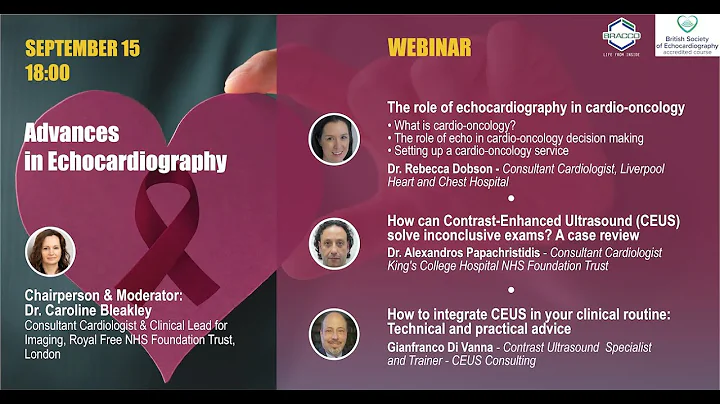 SEPTEMBER 15
18:00

Advances in Echocardiography

Chairperson & Moderator:
Dr. Caroline Bleakley
Consultant Cardiologist & Clinical Lead for Imaging, Royal Free NHS Foundation Trust, London

WEBINAR

BRACCO
LIFE FROM INSIDE

British Society of Echocardiography accredited course

The role of echocardiography in cardio-oncology
• What is cardio-oncology?
• The role of echo in cardio-oncology decision making
• Setting up a cardio-oncology service
Dr. Rebecca Dobson - Consultant Cardiologist, Liverpool Heart and Chest Hospital

How can Contrast-Enhanced Ultrasound (CEUS) solve inconclusive exams? A case review
Dr. Alexandros Papachristidis - Consultant Cardiologist King's College Hospital NHS Foundation Trust

How to integrate CEUS in your clinical routine: Technical and practical advice
Gianfranco Di Vanna - Contrast Ultrasound Specialist and Trainer - CEUS Consulting